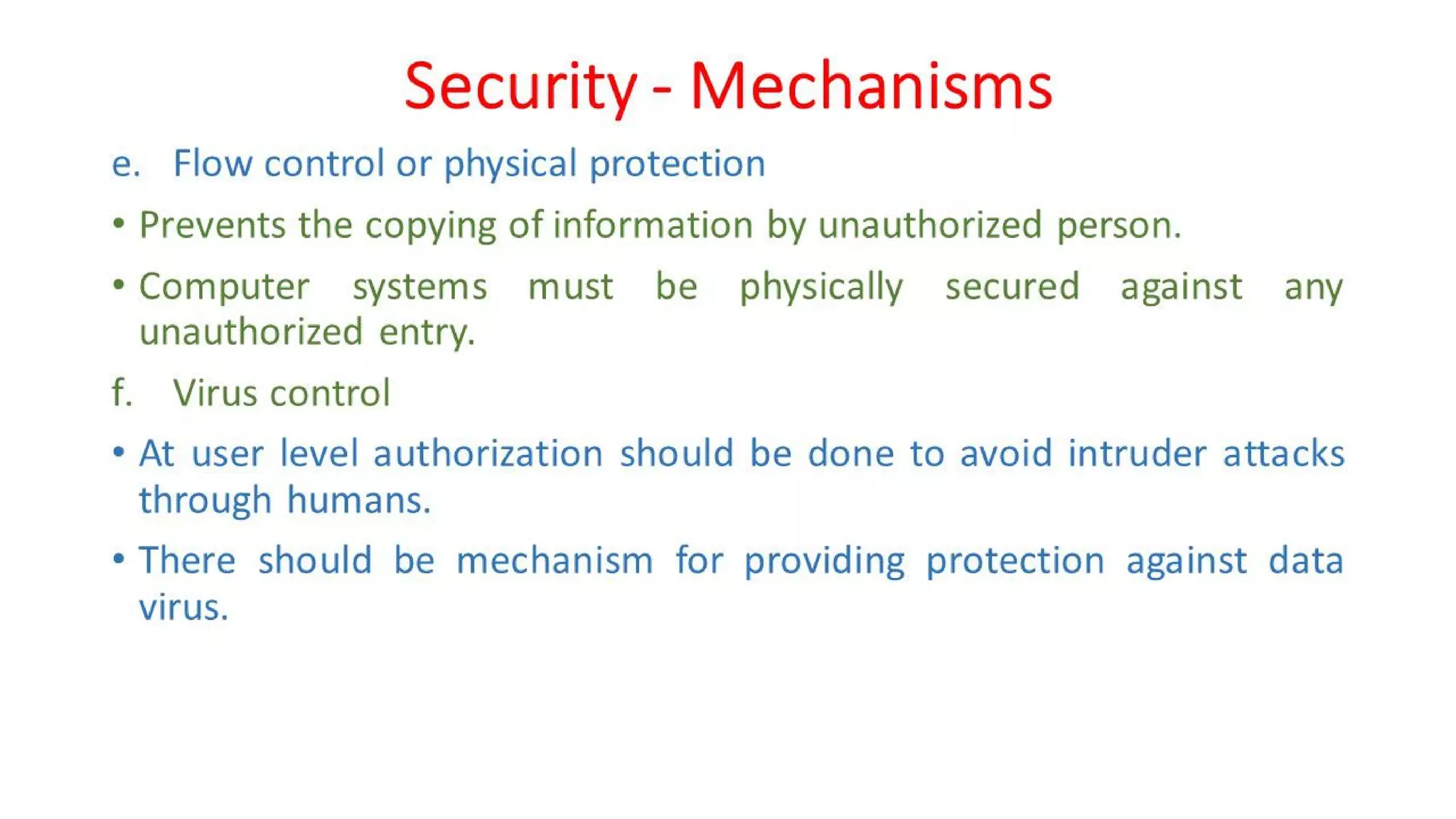 Security - Mechanisms

e. Flow control or physical protection

• Prevents the copying of information by unauthorized person.

• Computer systems must be physically secured against any unauthorized entry.

f. Virus control

• At user level authorization should be done to avoid intruder attacks through humans.

• There should be mechanism for providing protection against data virus.